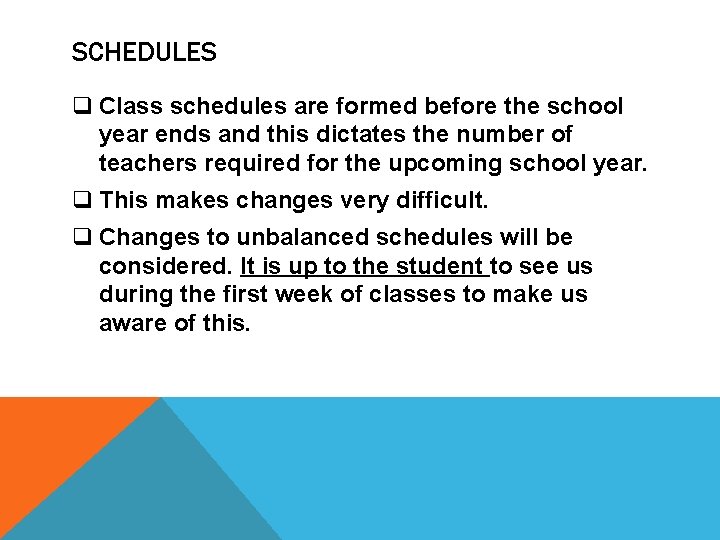 SCHEDULES

❑ Class schedules are formed before the school year ends and this dictates the number of teachers required for the upcoming school year.

❑ This makes changes very difficult.

❑ Changes to unbalanced schedules will be considered. It is up to the student to see us during the first week of classes to make us aware of this.